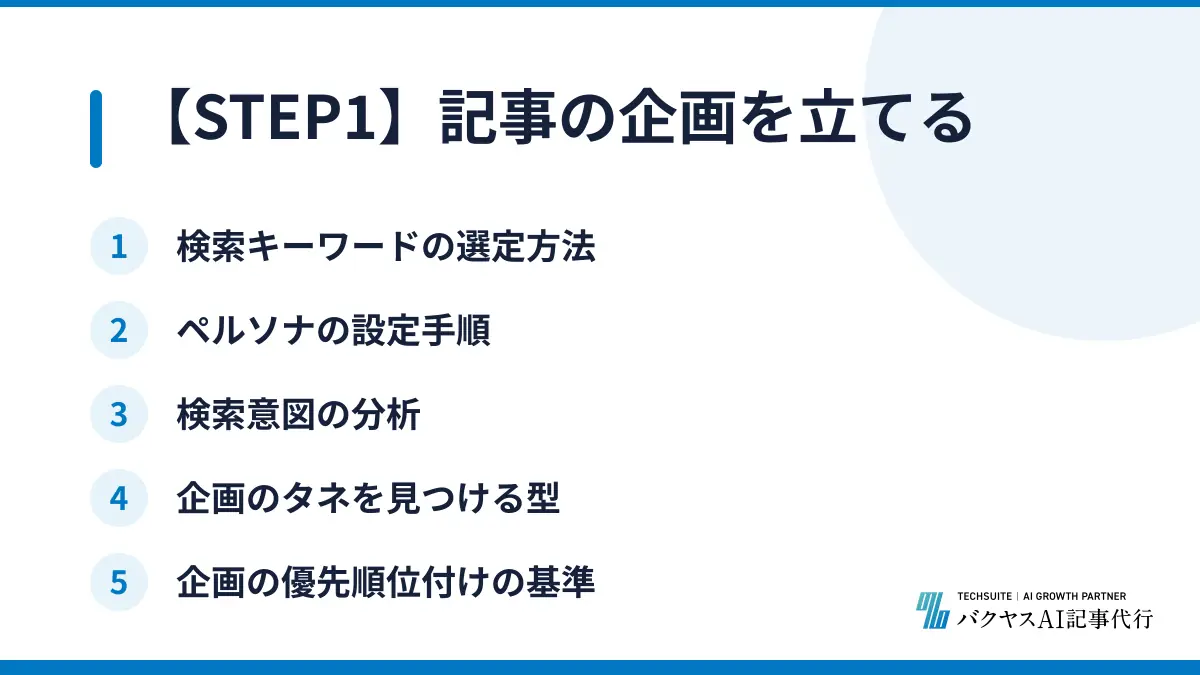 【STEP1】記事の企画を立てる

1 検索キーワードの選定方法

2 ペルソナの設定手順

3 検索意図の分析

4 企画のタネを見つける型

5 企画の優先順位付けの基準

TECHSUITE | AI GROWTH PARTNER
バクヤスAI記事代行